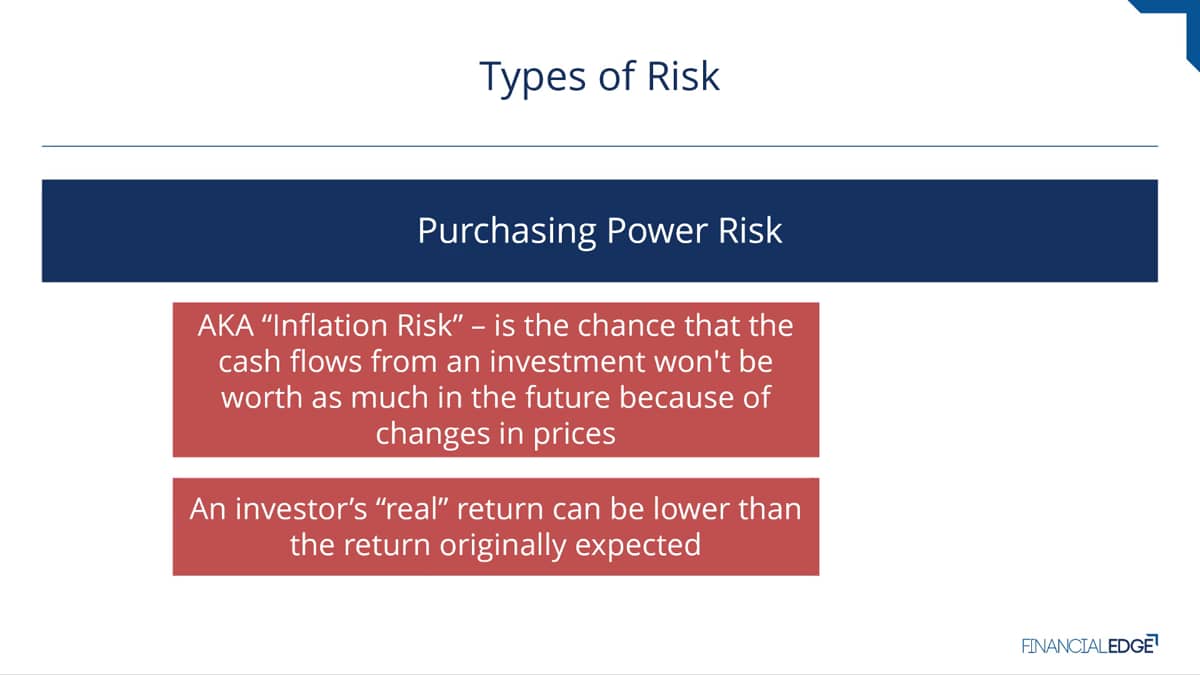 Types of Risk

Purchasing Power Risk

AKA “Inflation Risk” – is the chance that the cash flows from an investment won't be worth as much in the future because of changes in prices

An investor’s “real” return can be lower than the return originally expected

FINANCIALEDGE